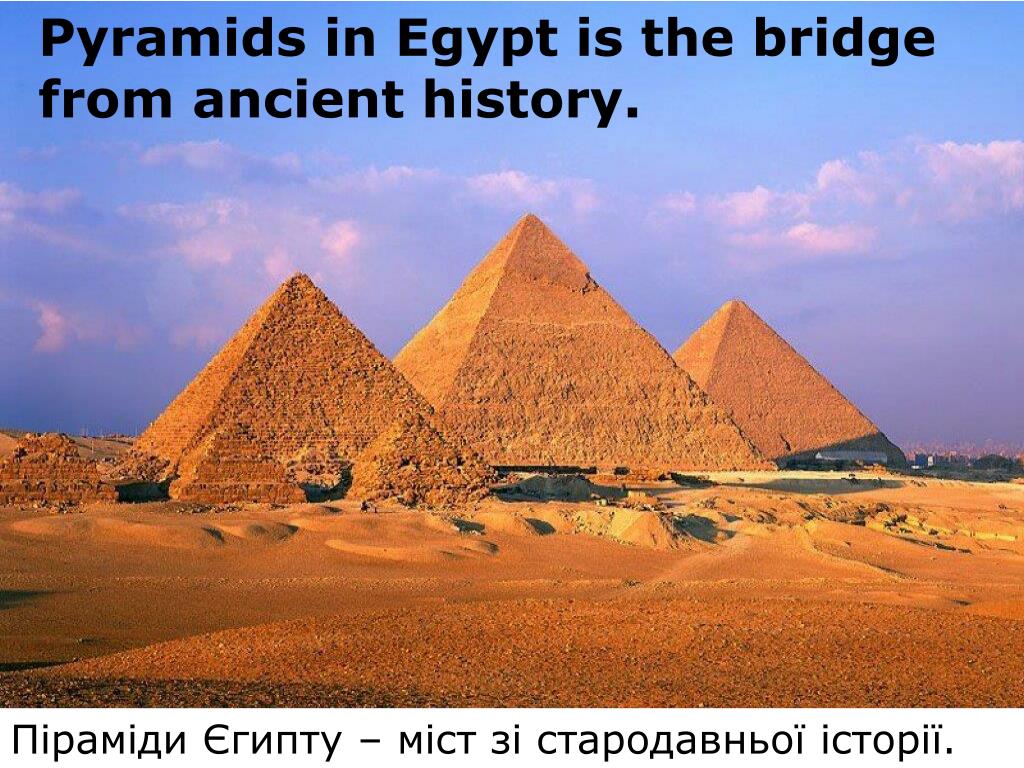 Pyramids in Egypt is the bridge from ancient history.

Піраміди Єгипту – міст зі стародавньої історії.